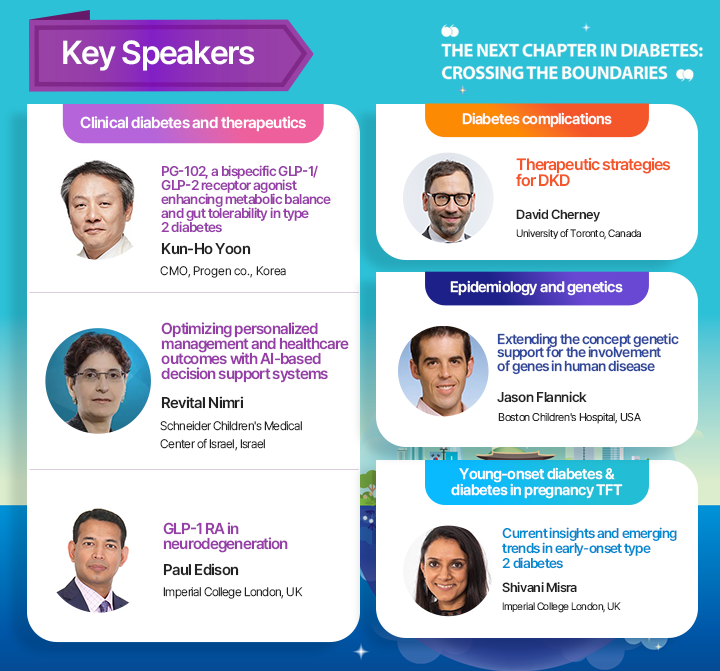 Key Speakers

THE NEXT CHAPTER IN DIABETES: CROSSING THE BOUNDARIES

Clinical diabetes and therapeutics

PG-102, a bispecific GLP-1/ GLP-2 receptor agonist enhancing metabolic balance and gut tolerability in type 2 diabetes

Kun-Ho Yoon

CMO, Progen co., Korea

Optimizing personalized management and healthcare outcomes with AI-based decision support systems

Revital Nimri

Schneider Children's Medical Center of Israel, Israel

GLP-1 RA in neurodegeneration

Paul Edison

Imperial College London, UK

Diabetes complications

Therapeutic strategies for DKD

David Cherney

University of Toronto, Canada

Epidemiology and genetics

Extending the concept genetic support for the involvement of genes in human disease

Jason Flannick

Boston Children's Hospital, USA

Young-onset diabetes & diabetes in pregnancy TFT

Current insights and emerging trends in early-onset type 2 diabetes

Shivani Misra

Imperial College London, UK